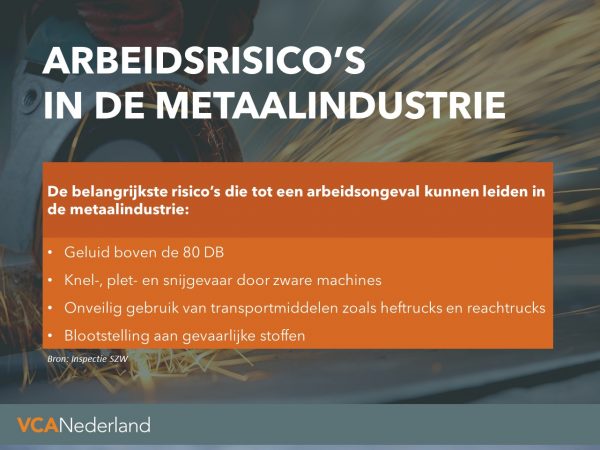 ARBEIDSRISICO'S
IN DE METAALINDUSTRIE

De belangrijkste risico's die tot een arbeidsongeval kunnen leiden in de metaalindustrie:

• Geluid boven de 80 DB
• Knel-, plet- en snijgevaar door zware machines
• Onveilig gebruik van transportmiddelen zoals heftrucks en reachtrucks
• Blootstelling aan gevaarlijke stoffen

Bron: Inspectie SZW

VCANederland